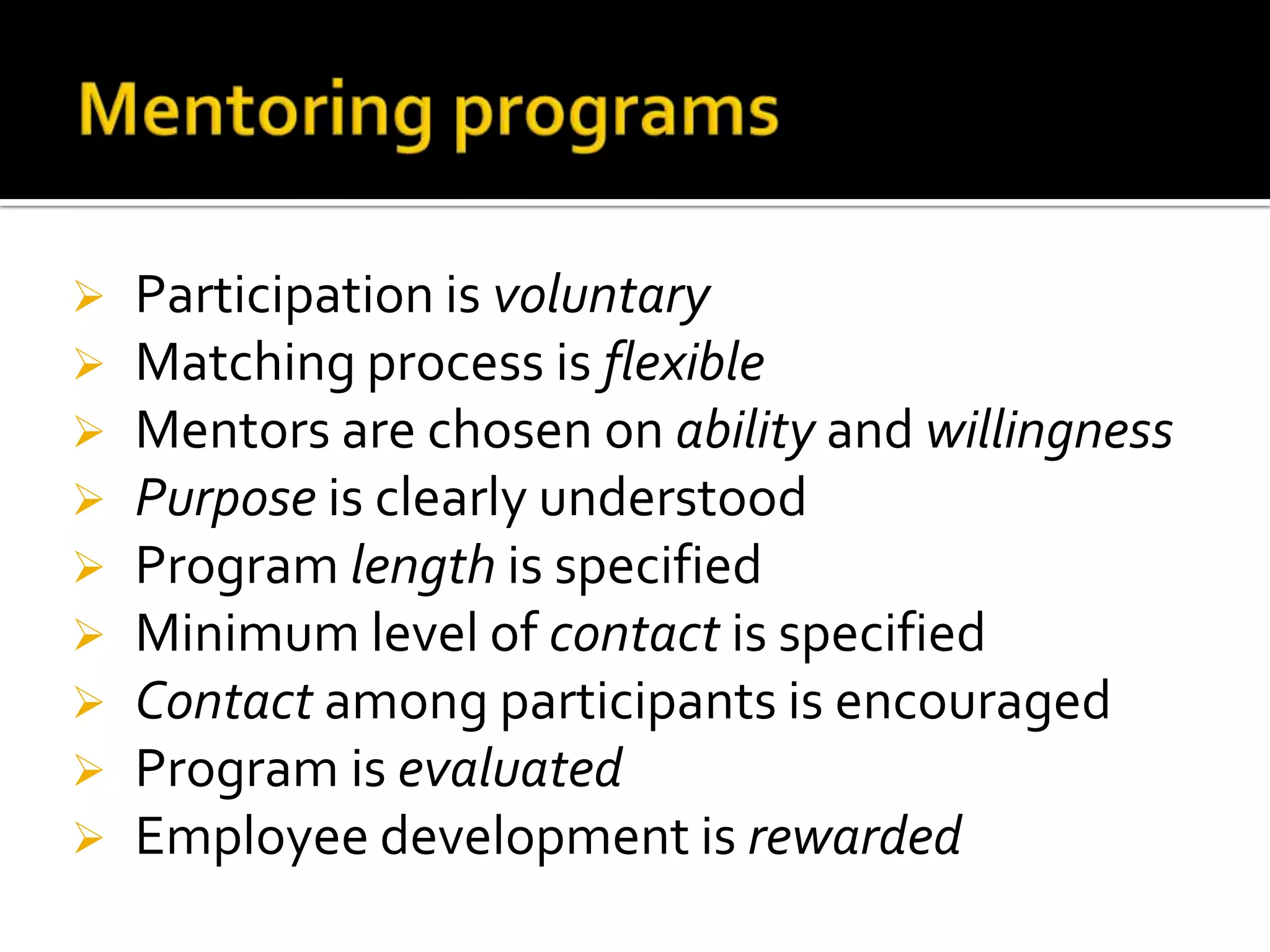 Mentoring programs

➢ Participation is voluntary
➢ Matching process is flexible
➢ Mentors are chosen on ability and willingness
➢ Purpose is clearly understood
➢ Program length is specified
➢ Minimum level of contact is specified
➢ Contact among participants is encouraged
➢ Program is evaluated
➢ Employee development is rewarded